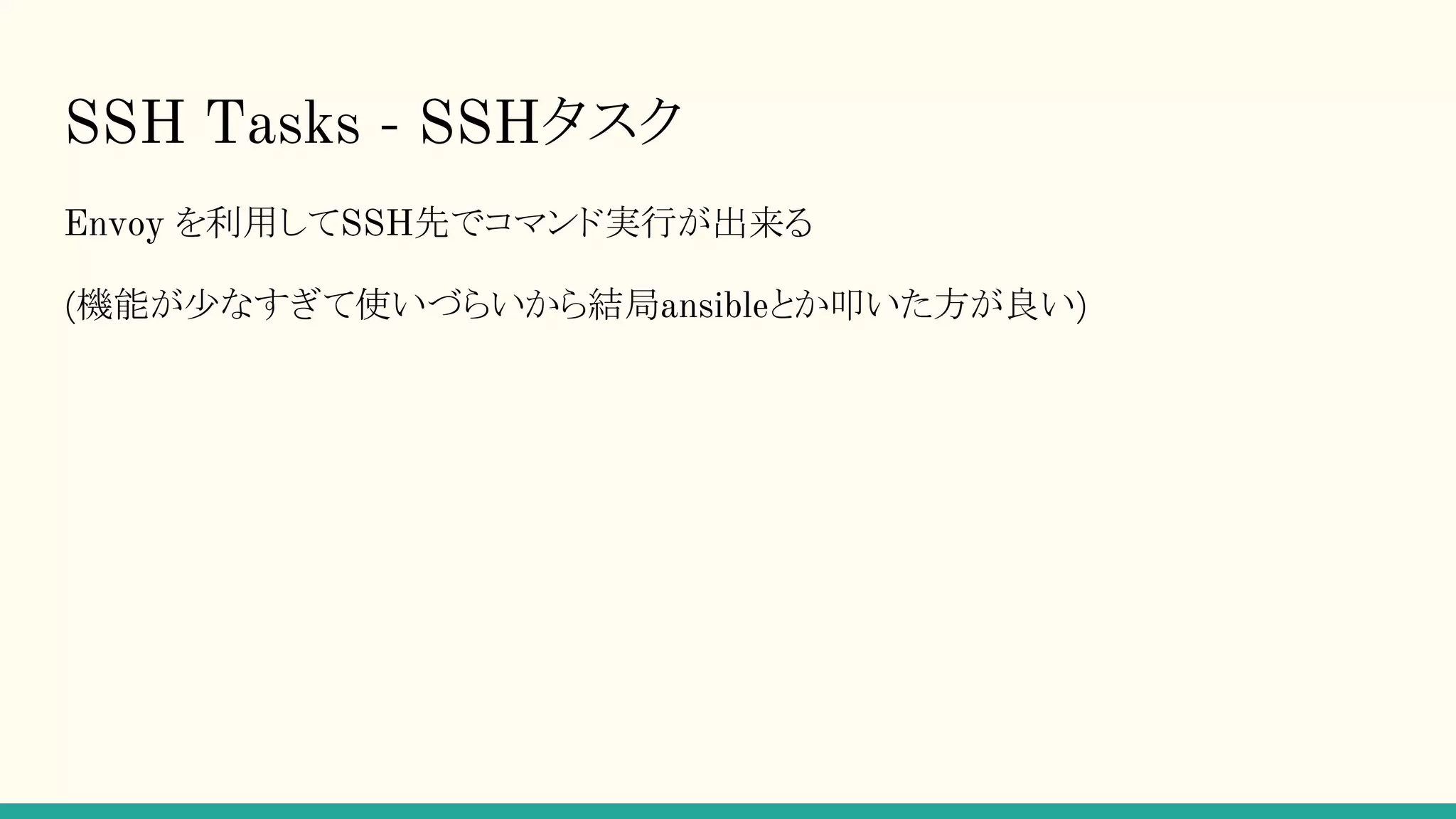 SSH Tasks - SSHタスク

Envoy を利用してSSH先でコマンド実行が出来る

(機能が少なすぎて使いづらいから結局ansibleとか叩いた方が良い)